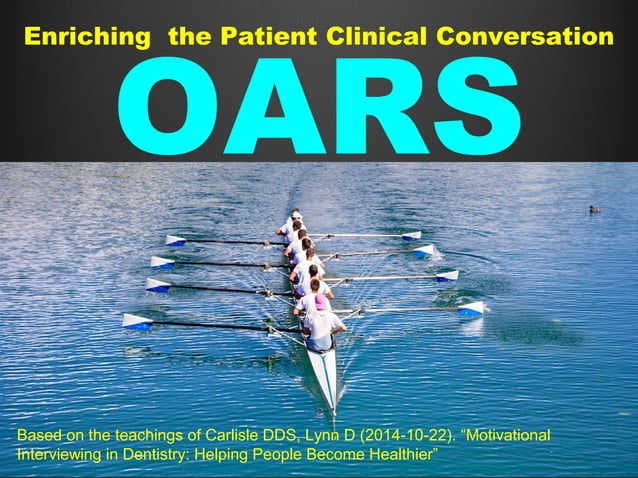 Enriching the Patient Clinical Conversation

OARS

Based on the teachings of Carlisle DDS, Lynn D (2014-10-22). “Motivational Interviewing in Dentistry: Helping People Become Healthier”